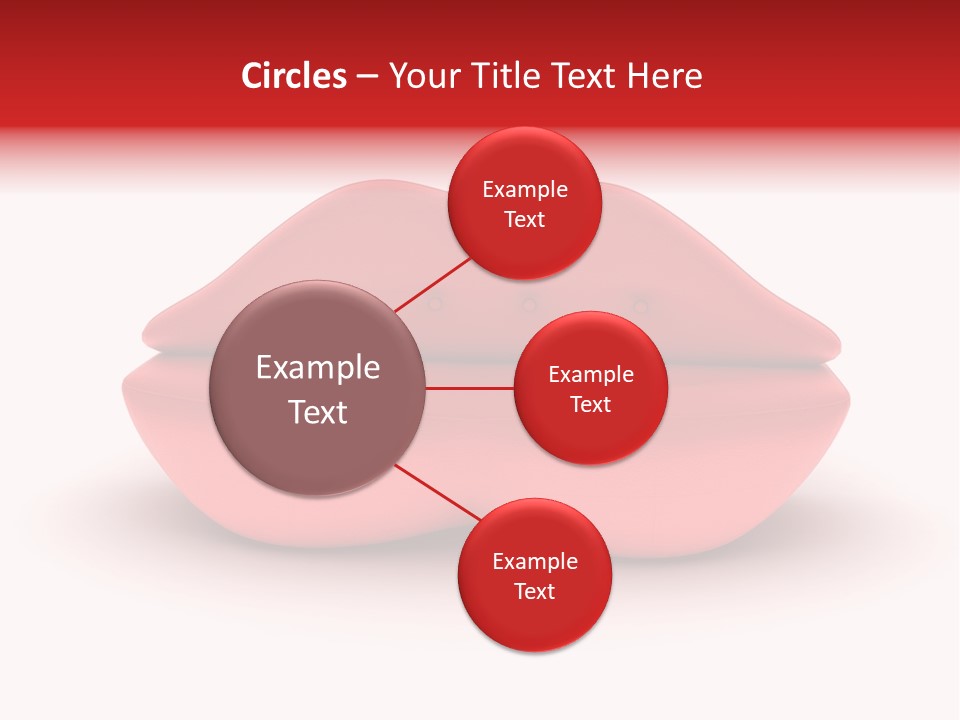 Circles – Your Title Text Here

Example Text

Example Text

Example Text

Example Text